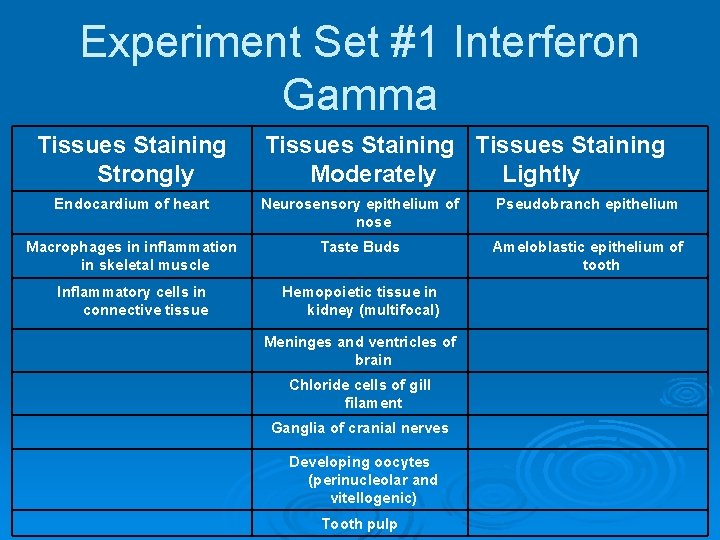 Experiment Set #1 Interferon Gamma

| Tissues Staining Strongly | Tissues Staining Moderately | Tissues Staining Lightly |
|---|---|---|
| Endocardium of heart | Neurosensory epithelium of nose | Pseudobranch epithelium |
| Macrophages in inflammation in skeletal muscle | Taste Buds | Ameloblastic epithelium of tooth |
| Inflammatory cells in connective tissue | Hemopoietic tissue in kidney (multifocal) | |
| | Meninges and ventricles of brain | |
| | Chloride cells of gill filament | |
| | Ganglia of cranial nerves | |
| | Developing oocytes (perinucleolar and vitellogenic) | |
| | Tooth pulp | |